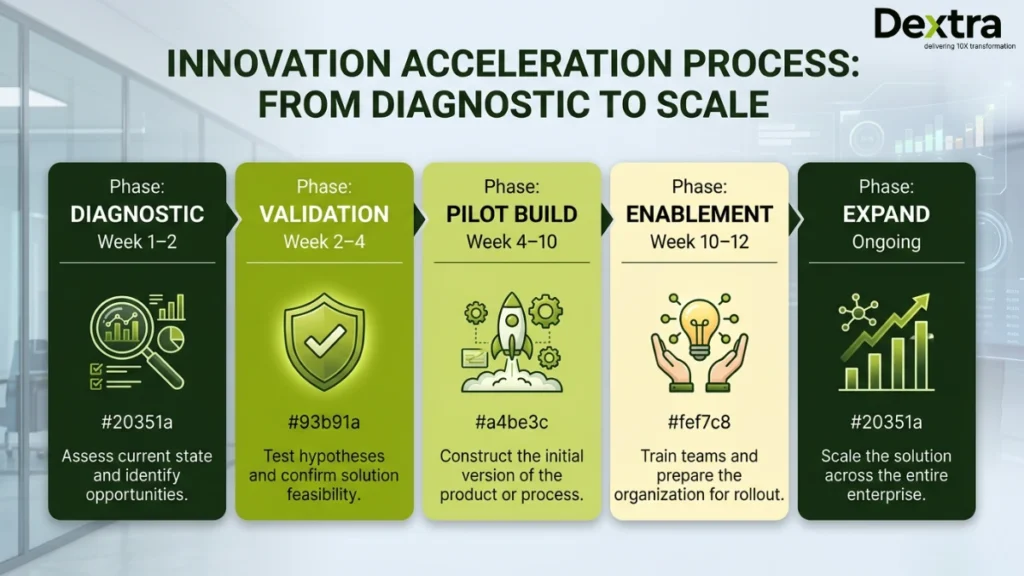 Dextra
delivering 10X transformation

INNOVATION ACCELERATION PROCESS: FROM DIAGNOSTIC TO SCALE

Phase:
DIAGNOSTIC
Week 1–2

#20351a

Assess current state and identify opportunities.

Phase:
VALIDATION
Week 2–4

#93b91a

Test hypotheses and confirm solution feasibility.

Phase:
PILOT BUILD
Week 4–10

#a4be3c

Construct the initial version of the product or process.

Phase:
ENABLEMENT
Week 10–12

#fef7c8

Train teams and prepare the organization for rollout.

Phase:
EXPAND
Ongoing

#20351a

Scale the solution across the entire enterprise.